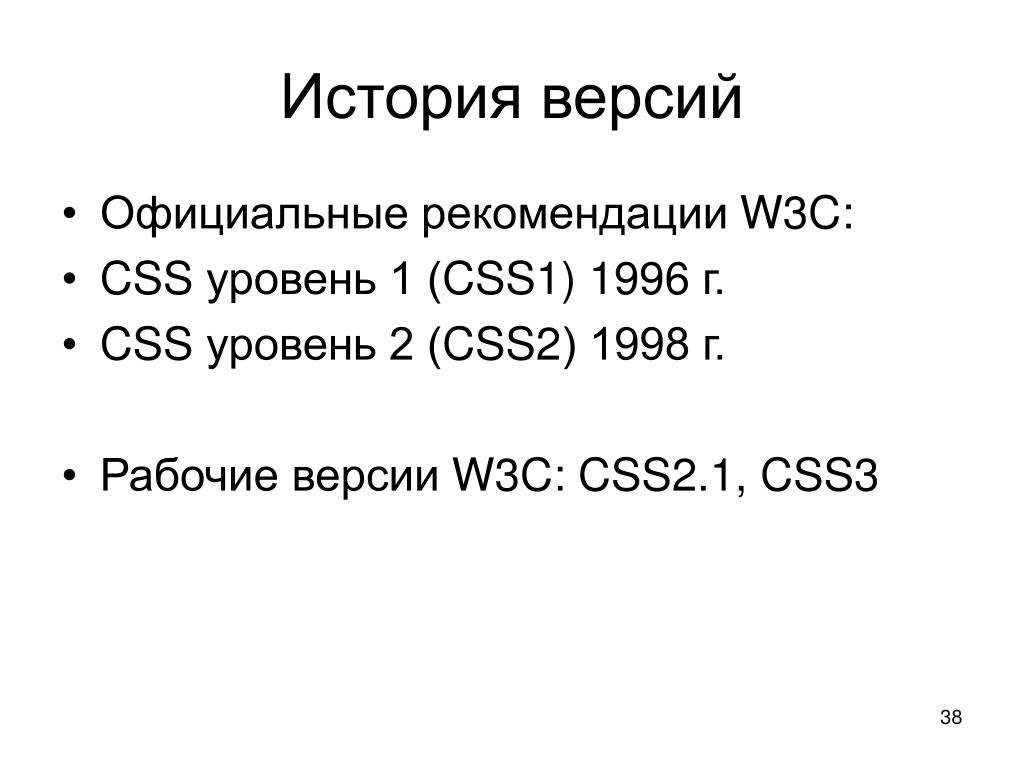 История версий

• Официальные рекомендации W3C:
• CSS уровень 1 (CSS1) 1996 г.
• CSS уровень 2 (CSS2) 1998 г.

• Рабочие версии W3C: CSS2.1, CSS3

38